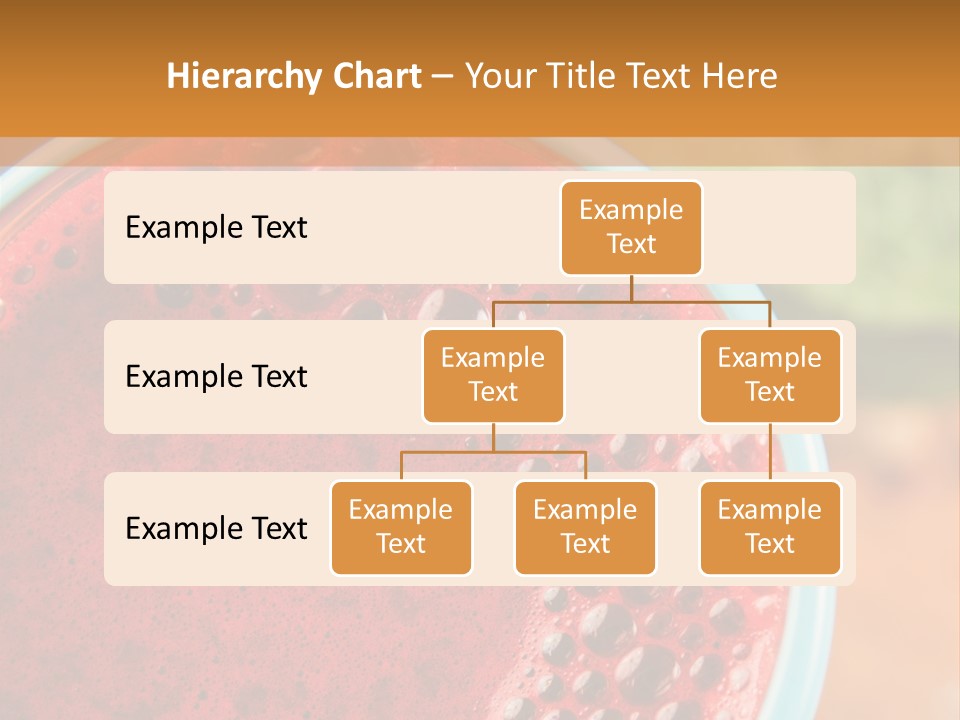 Hierarchy Chart – Your Title Text Here

Example Text

Example Text

Example Text

Example Text

Example Text

Example Text

Example Text

Example Text

Example Text